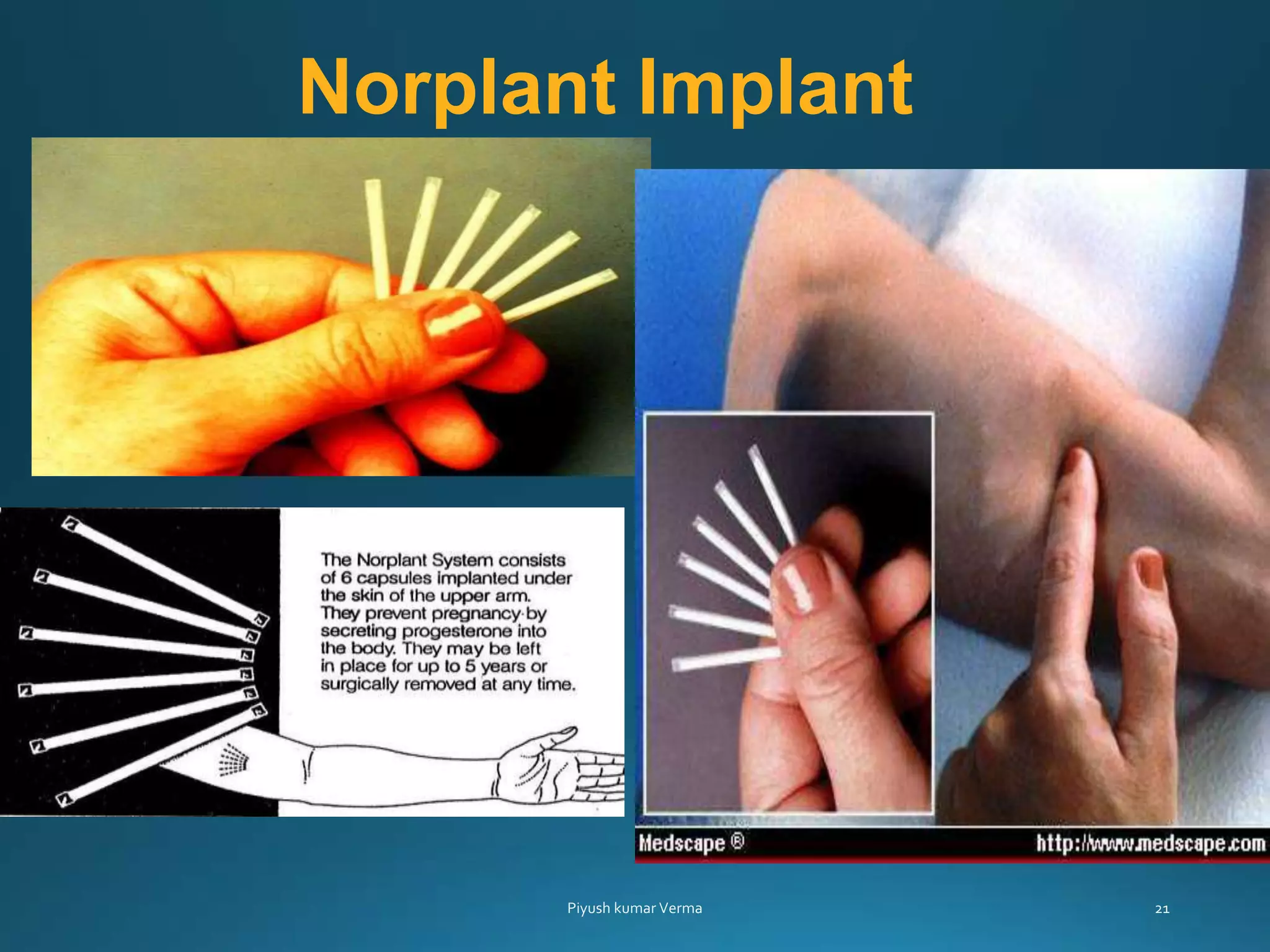 Norplant Implant

The Norplant System consists of 6 capsules implanted under the skin of the upper arm. They prevent pregnancy by secreting progesterone into the body. They may be left in place for up to 5 years or surgically removed at any time.

Medscape ®

http://www.medscape.com

Piyush kumar Verma

21